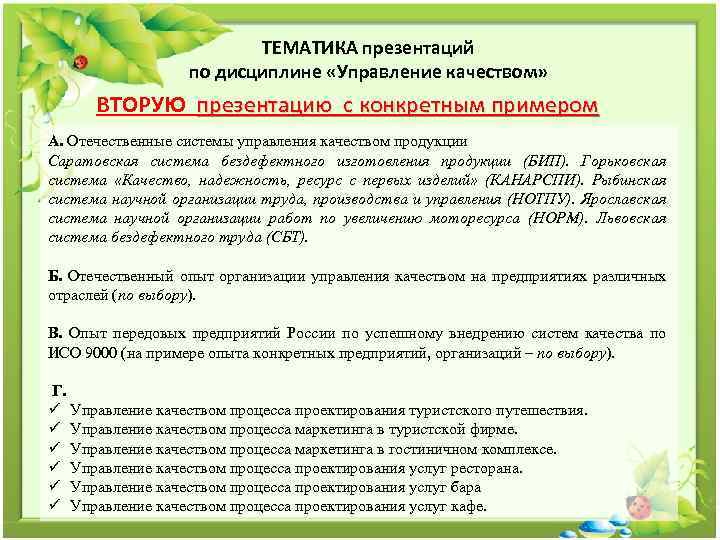 ТЕМАТИКА презентаций
по дисциплине «Управление качеством»

ВТОРУЮ презентацию с конкретным примером

А. Отечественные системы управления качеством продукции
Саратовская система бездефектного изготовления продукции (БИП). Горьковская система «Качество, надежность, ресурс с первых изделий» (КАНАРСПИ). Рыбинская система научной организации труда, производства и управления (НОТПУ). Ярославская система научной организации работ по увеличению моторесурса (НОРМ). Львовская система бездефектного труда (СБТ).

Б. Отечественный опыт организации управления качеством на предприятиях различных отраслей (по выбору).

В. Опыт передовых предприятий России по успешному внедрению систем качества по ИСО 9000 (на примере опыта конкретных предприятий, организаций – по выбору).

Г.
✓ Управление качеством процесса проектирования туристского путешествия.
✓ Управление качеством процесса маркетинга в туристской фирме.
✓ Управление качеством процесса маркетинга в гостиничном комплексе.
✓ Управление качеством процесса проектирования услуг ресторана.
✓ Управление качеством процесса проектирования услуг бара
✓ Управление качеством процесса проектирования услуг кафе.